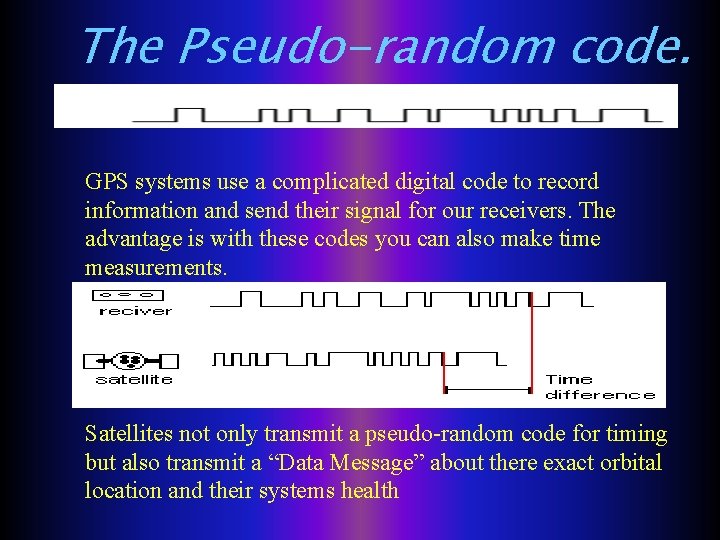 The Pseudo-random code.

GPS systems use a complicated digital code to record information and send their signal for our receivers. The advantage is with these codes you can also make time measurements.

reciver

satellite

Time difference

Satellites not only transmit a pseudo-random code for timing but also transmit a “Data Message” about there exact orbital location and their systems health